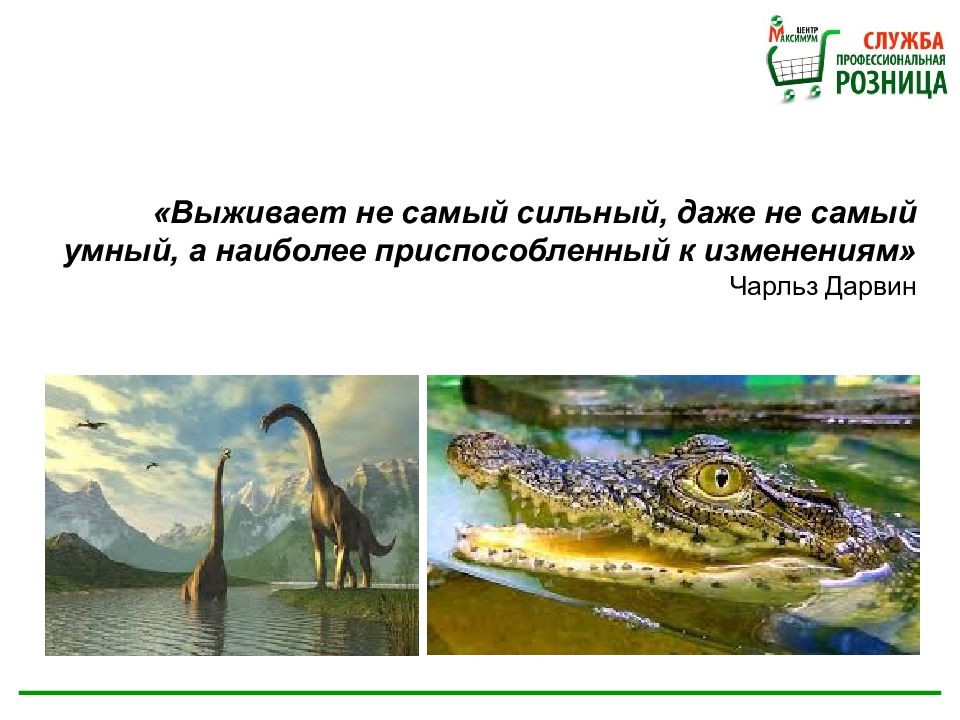 ЦЕНТР МАКСИМУМ
СЛУЖБА ПРОФЕССИОНАЛЬНАЯ РОЗНИЦА

«Выживает не самый сильный, даже не самый умный, а наиболее приспособленный к изменениям»
Чарльз Дарвин